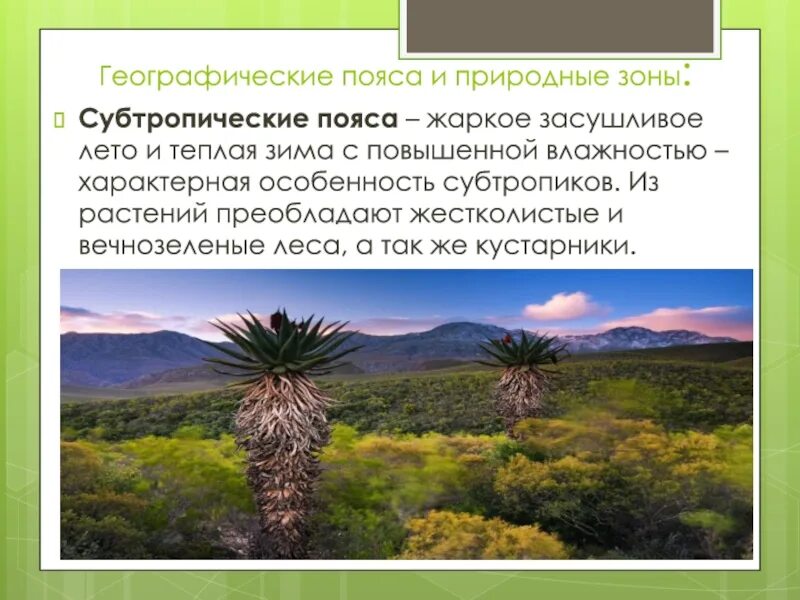 Географические пояса и природные зоны:

Субтропические пояса – жаркое засушливое лето и теплая зима с повышенной влажностью – характерная особенность субтропиков. Из растений преобладают жестколистые и вечнозеленые леса, а так же кустарники.